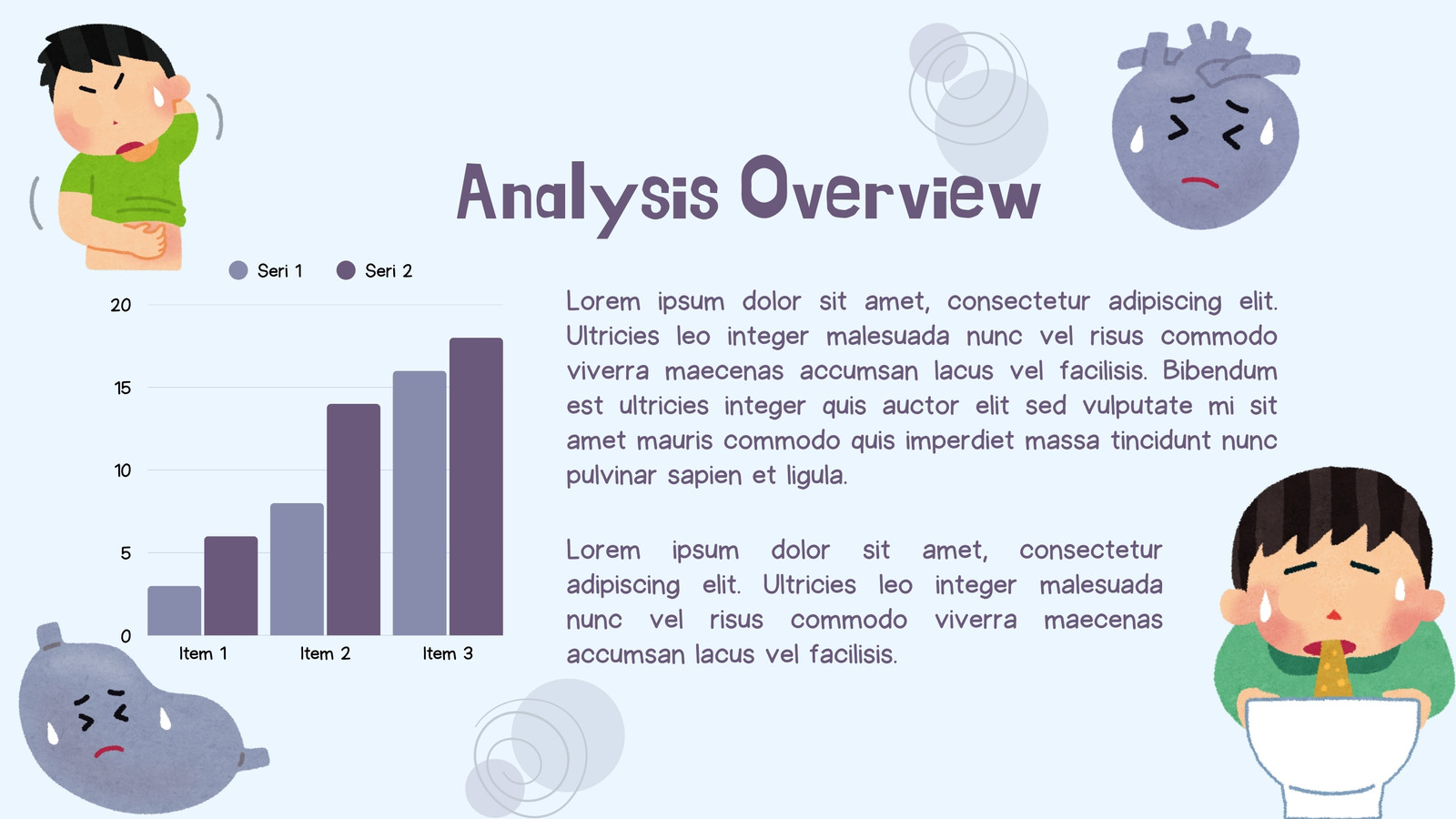 Analysis Overview

Seri 1
Seri 2

20
15
10
5
0

Item 1
Item 2
Item 3

Lorem ipsum dolor sit amet, consectetur adipiscing elit. Ultricies leo integer malesuada nunc vel risus commodo viverra maecenas accumsan lacus vel facilisis. Bibendum est ultricies integer quis auctor elit sed vulputate mi sit amet mauris commodo quis imperdiet massa tincidunt nunc pulvinar sapien et ligula.

Lorem ipsum dolor sit amet, consectetur adipiscing elit. Ultricies leo integer malesuada nunc vel risus commodo viverra maecenas accumsan lacus vel facilisis.